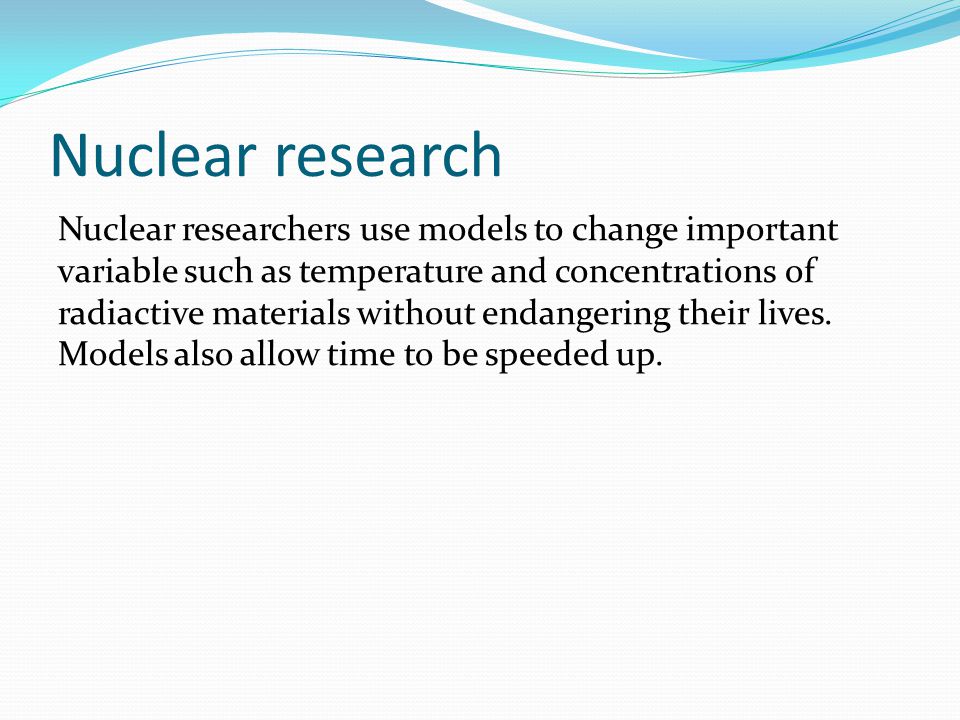 Nuclear research

Nuclear researchers use models to change important variable such as temperature and concentrations of radiactive materials without endangering their lives. Models also allow time to be speeded up.